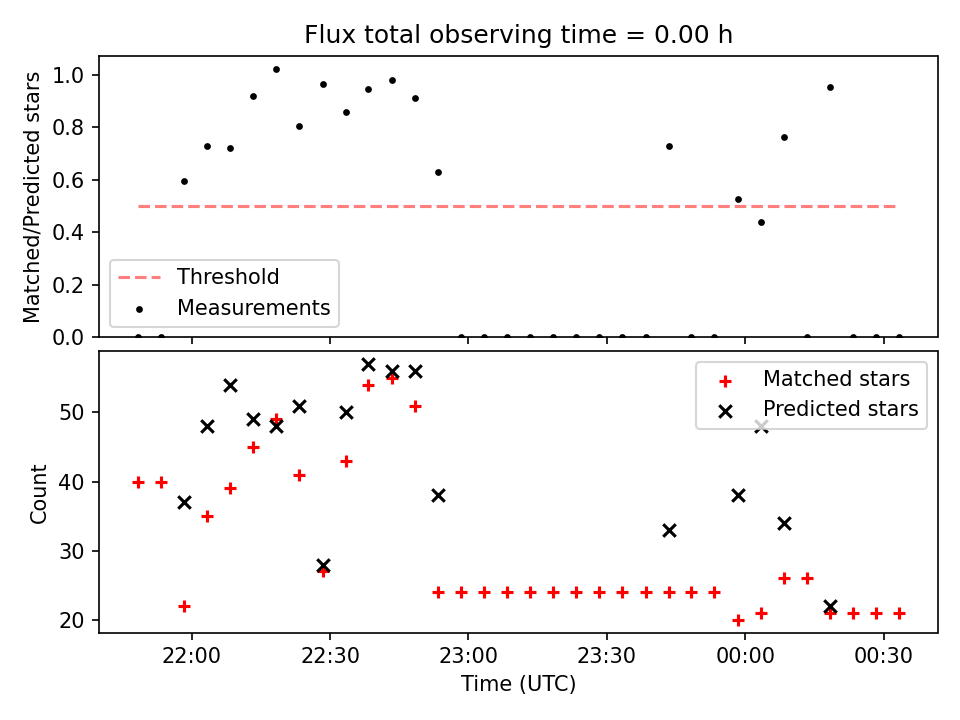 Flux total observing time = 0.00 h

Matched/Predicted stars

1.0
0.8
0.6
0.4
0.2
0.0

Threshold
Measurements

Count

50
40
30
20

Matched stars
Predicted stars

22:00
22:30
23:00
23:30
00:00
00:30

Time (UTC)